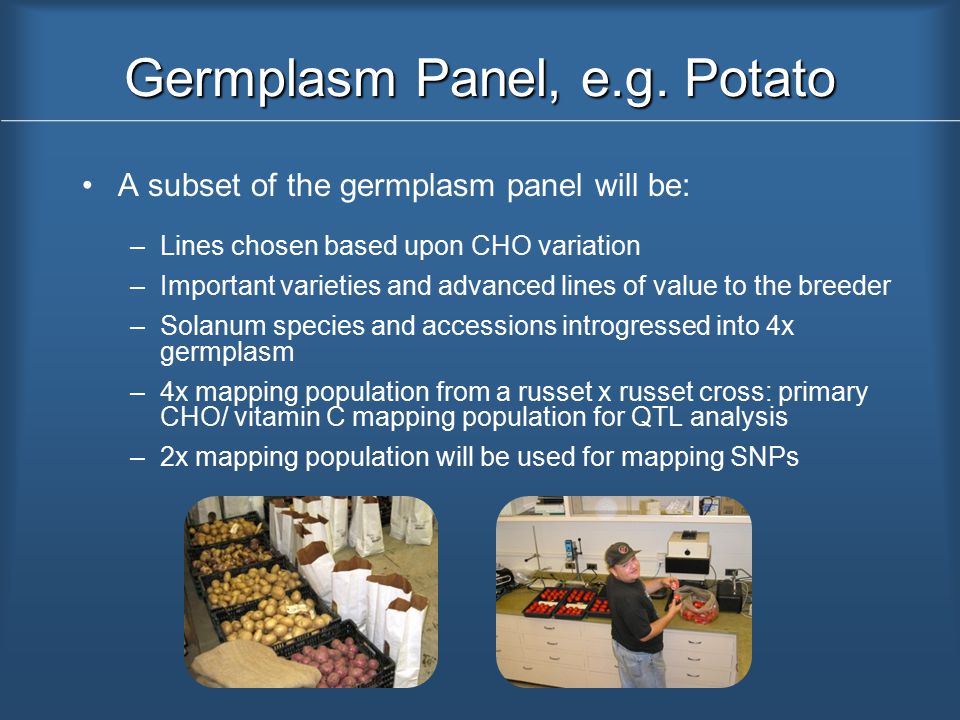 Germplasm Panel, e.g. Potato

• A subset of the germplasm panel will be:

– Lines chosen based upon CHO variation
– Important varieties and advanced lines of value to the breeder
– Solanum species and accessions introgressed into 4x germplasm
– 4x mapping population from a russet x russet cross: primary CHO/ vitamin C mapping population for QTL analysis
– 2x mapping population will be used for mapping SNPs